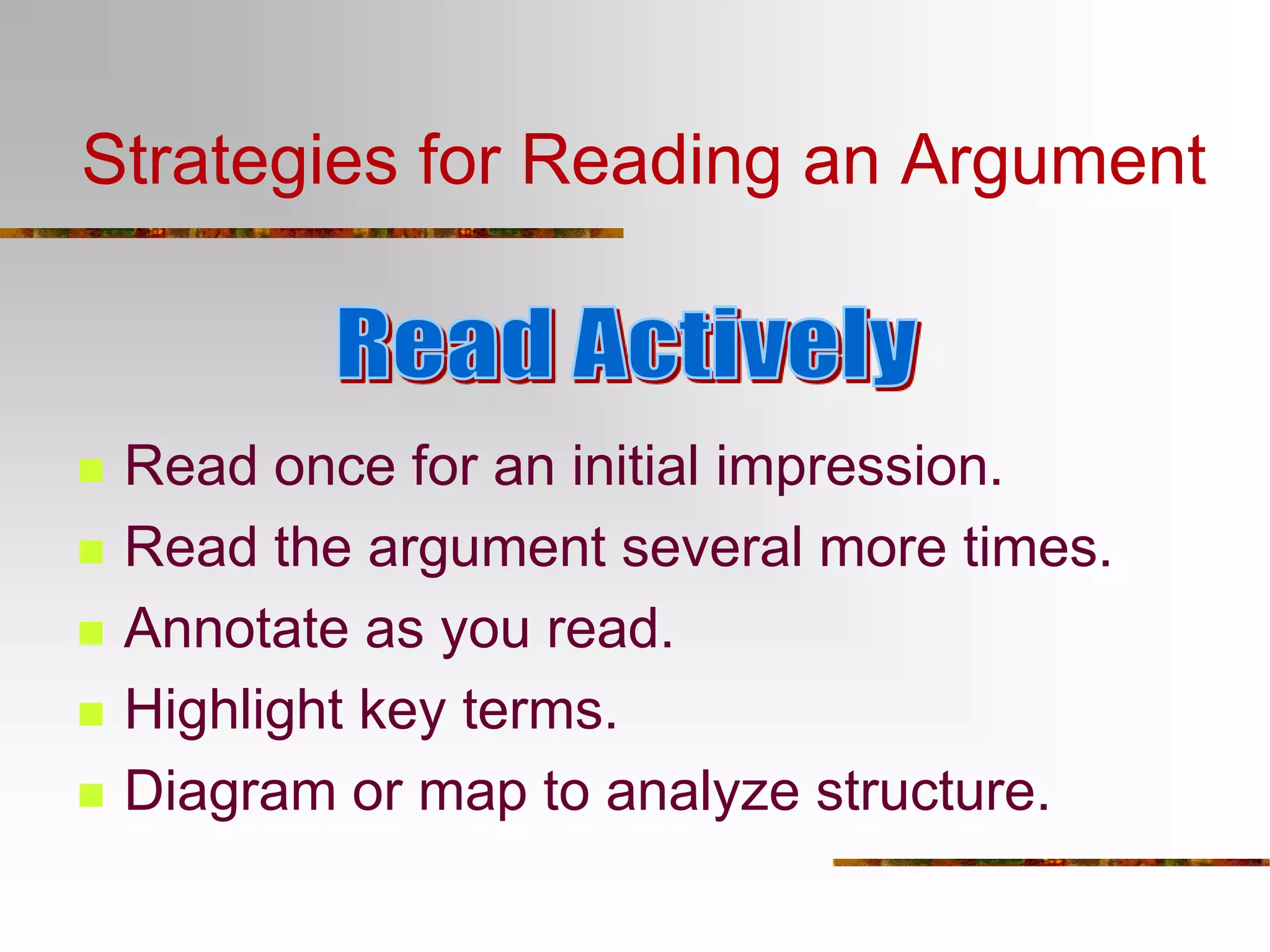 Strategies for Reading an Argument

Read Actively

- Read once for an initial impression.
- Read the argument several more times.
- Annotate as you read.
- Highlight key terms.
- Diagram or map to analyze structure.